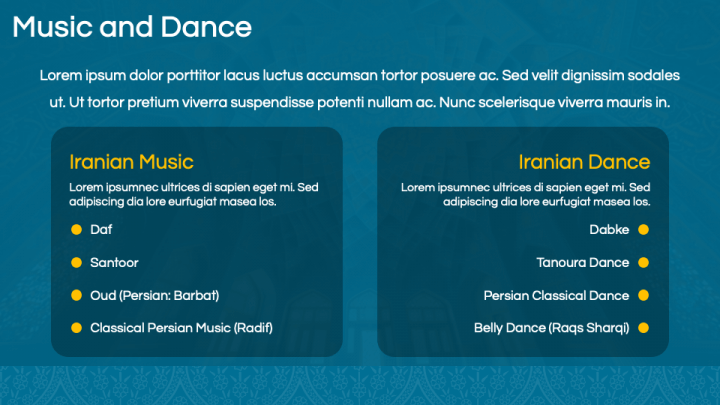 Music and Dance

Lorem ipsum dolor porttitor lacus luctus accumsan tortor posuere ac. Sed velit dignissim sodales ut. Ut tortor pretium viverra suspendisse potenti nullam ac. Nunc scelerisque viverra mauris in.

Iranian Music

Lorem ipsumnec ultrices di sapien eget mi. Sed adipiscing dia lore eurfugiat masea los.

Daf

Santoor

Oud (Persian: Barbat)

Classical Persian Music (Radif)

Iranian Dance

Lorem ipsumnec ultrices di sapien eget mi. Sed adipiscing dia lore eurfugiat masea los.

Dabke

Tanoura Dance

Persian Classical Dance

Belly Dance (Raqs Sharqi)